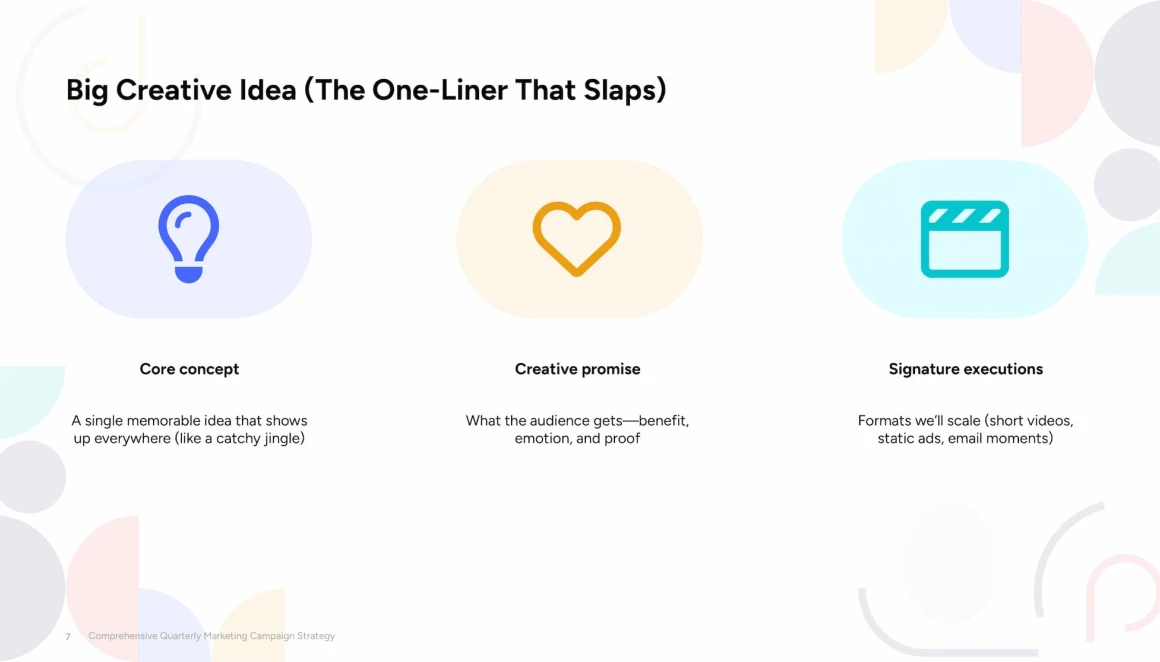 Big Creative Idea (The One-Liner That Slaps)

Core concept

A single memorable idea that shows up everywhere (like a catchy jingle)

Creative promise

What the audience gets—benefit, emotion, and proof

Signature executions

Formats we'll scale (short videos, static ads, email moments)

7 Comprehensive Quarterly Marketing Campaign Strategy